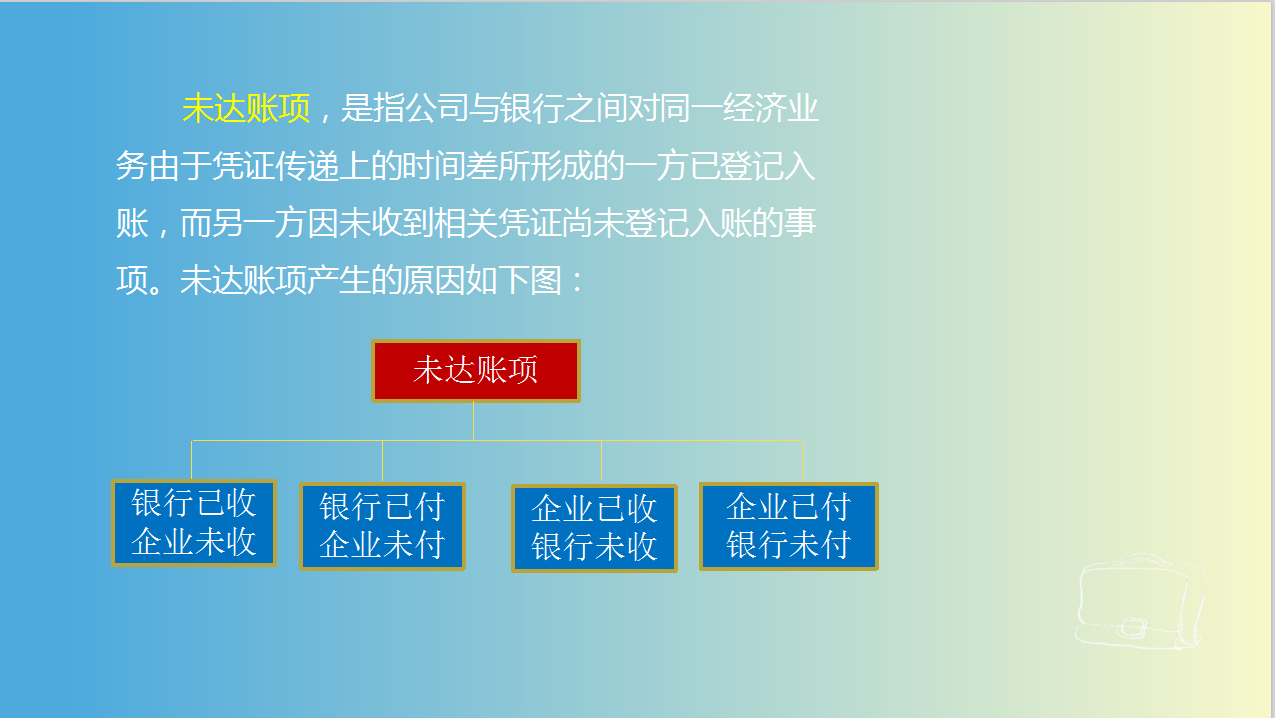 未达账项，是指公司与银行之间对同一经济业务由于凭证传递上的时间差所形成的一方已登记入账，而另一方因未收到相关凭证尚未登记入账的事项。未达账项产生的原因如下图：

未达账项

银行已收
企业未收

银行已付
企业未付

企业已收
银行未收

企业已付
银行未付